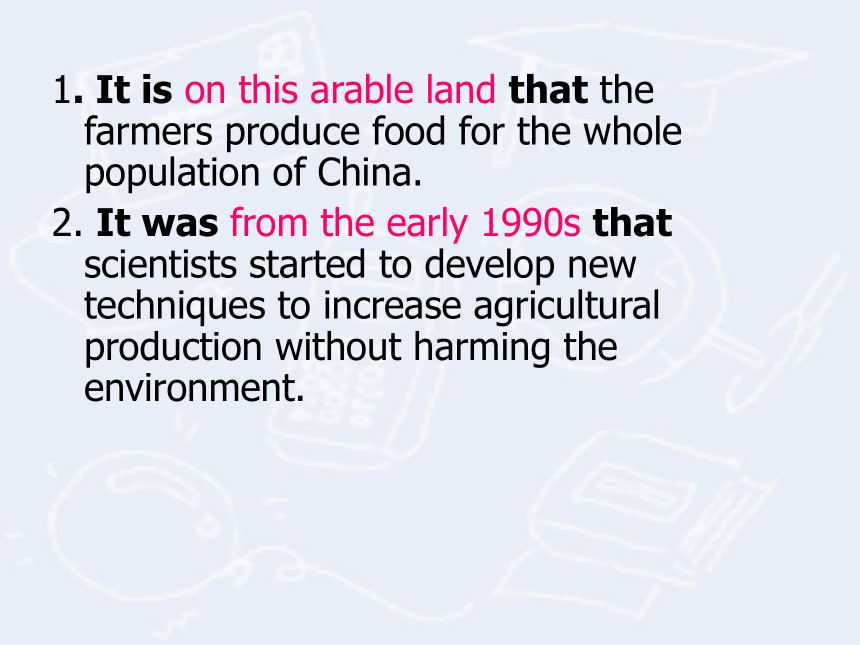 1. It is on this arable land that the farmers produce food for the whole population of China.

2. It was from the early 1990s that scientists started to develop new techniques to increase agricultural production without harming the environment.